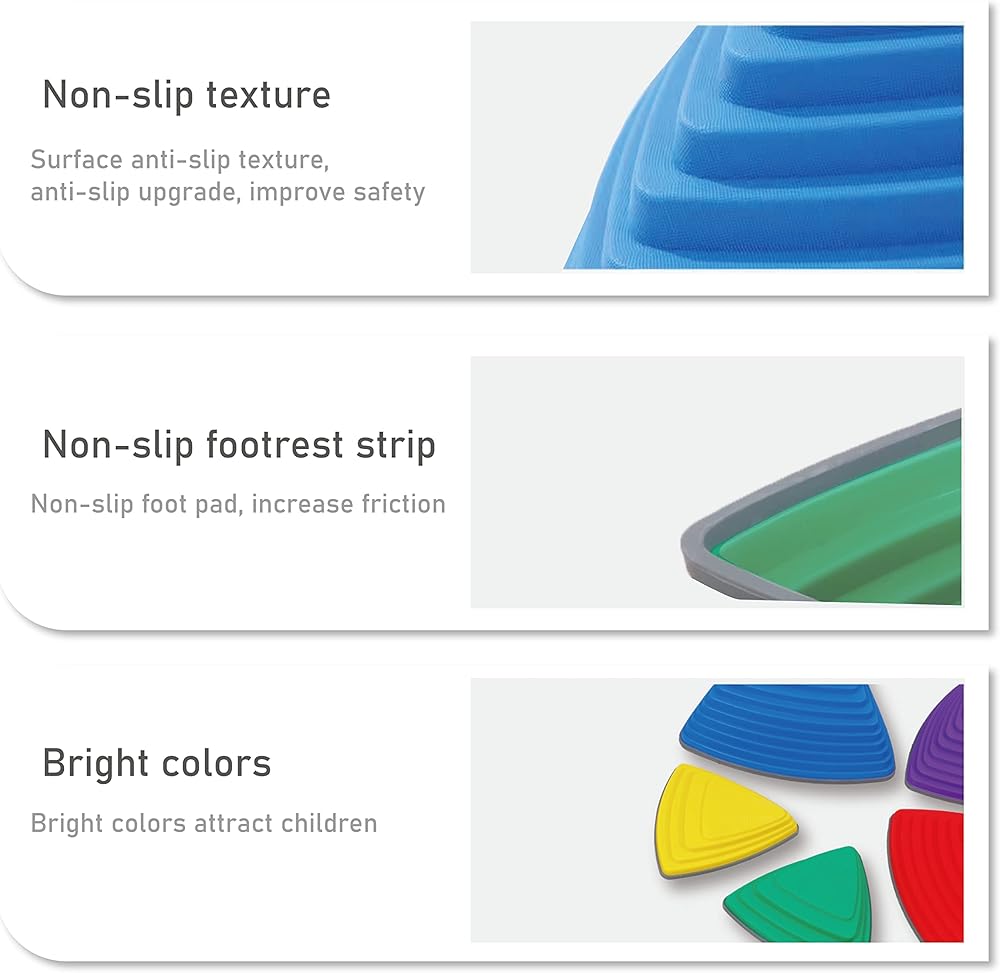 Non-slip texture

Surface anti-slip texture, anti-slip upgrade, improve safety

Non-slip footrest strip

Non-slip foot pad, increase friction

Bright colors

Bright colors attract children